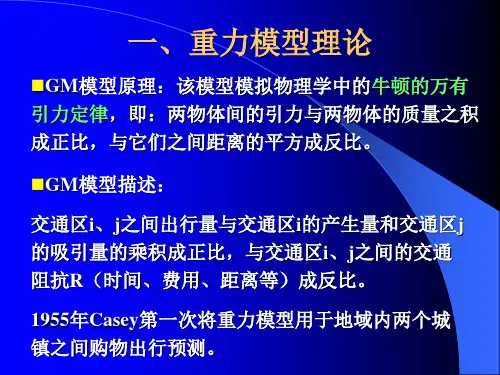 一、重力模型理论

■GM模型原理：该模型模拟物理学中的牛顿的万有引力定律，即：两物体间的引力与两物体的质量之积成正比，与它们之间距离的平方成反比。

■GM模型描述：

交通区i、j之间出行量与交通区i的产生量和交通区j的吸引量的乘积成正比，与交通区i、j之间的交通阻抗R（时间、费用、距离等）成反比。

1955年Casey第一次将重力模型用于地域内两个城镇之间购物出行预测。